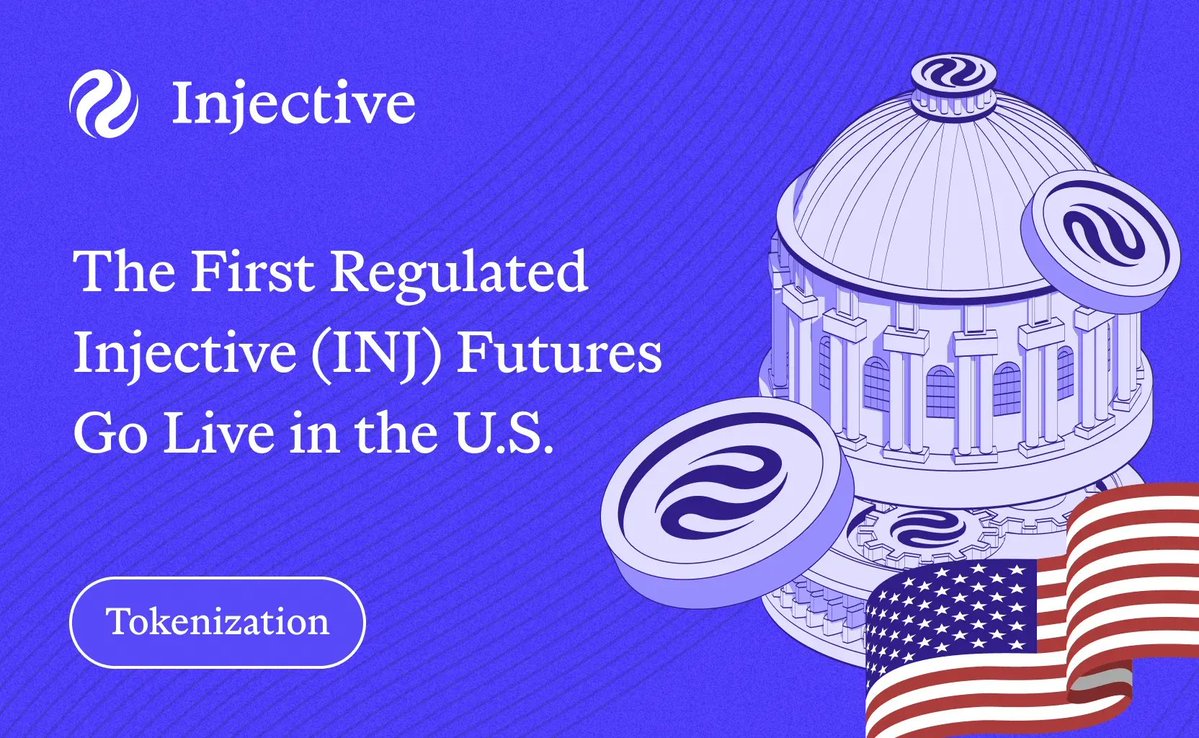 Injective

The First Regulated Injective (INJ) Futures Go Live in the U.S.

Tokenization